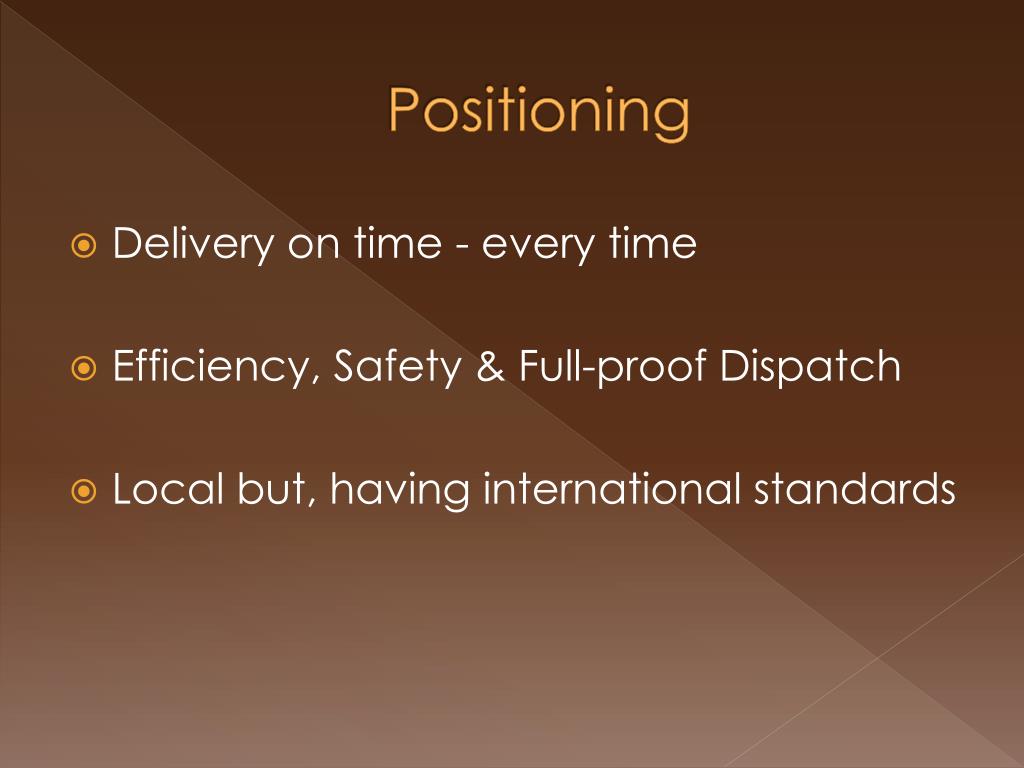 Positioning

Delivery on time - every time

Efficiency, Safety & Full-proof Dispatch

Local but, having international standards